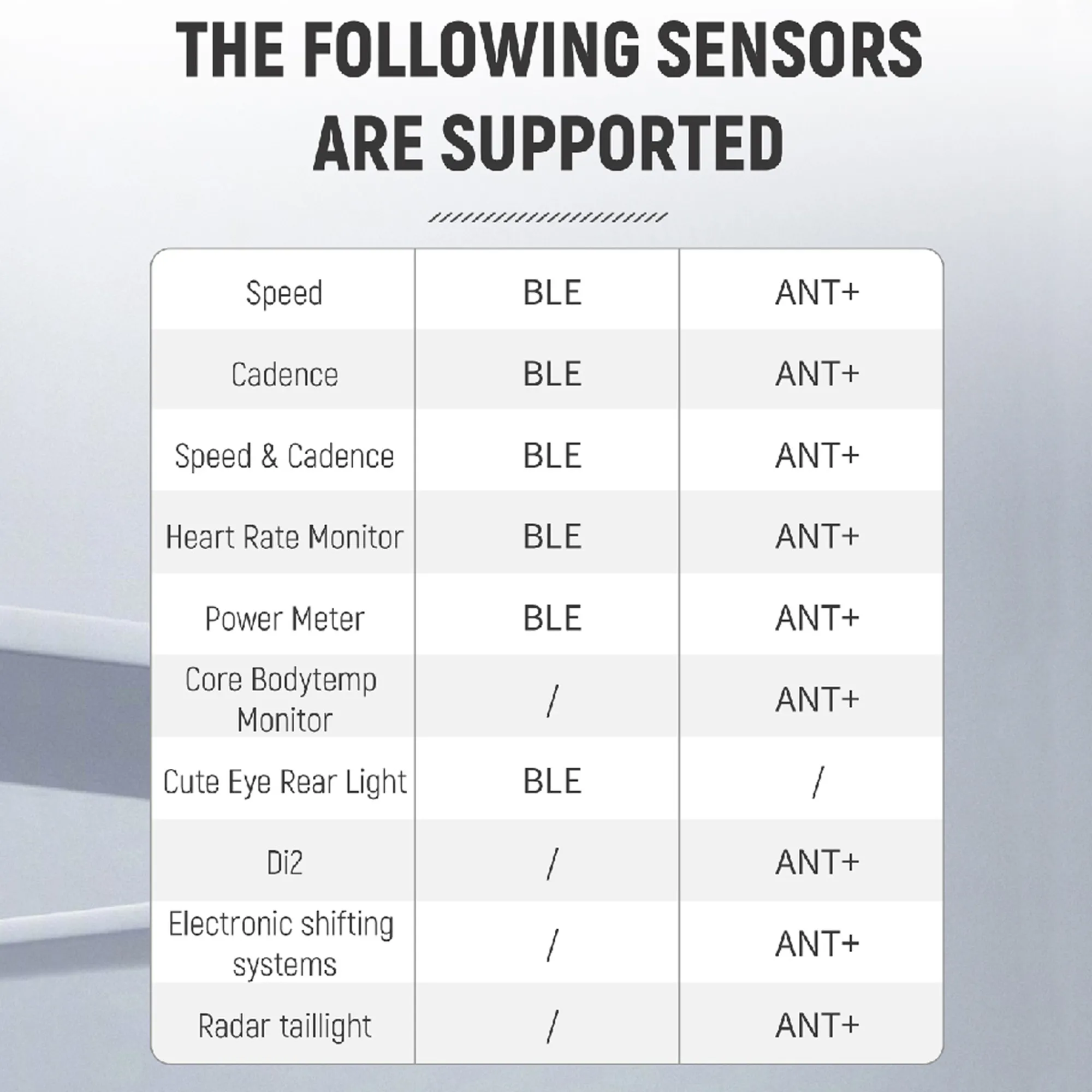 THE FOLLOWING SENSORS ARE SUPPORTED

| Speed | BLE | ANT+ |
|---|---|---|
| Cadence | BLE | ANT+ |
| Speed & Cadence | BLE | ANT+ |
| Heart Rate Monitor | BLE | ANT+ |
| Power Meter | BLE | ANT+ |
| Core Bodytemp Monitor | / | ANT+ |
| Cute Eye Rear Light | BLE | / |
| Di2 | / | ANT+ |
| Electronic shifting systems | / | ANT+ |
| Radar taillight | / | ANT+ |